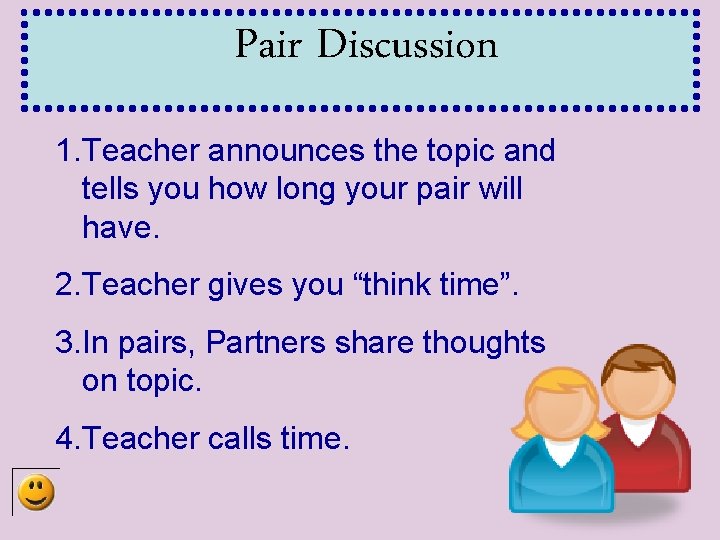 Pair Discussion

1.Teacher announces the topic and tells you how long your pair will have.

2.Teacher gives you “think time”.

3.In pairs, Partners share thoughts on topic.

4.Teacher calls time.